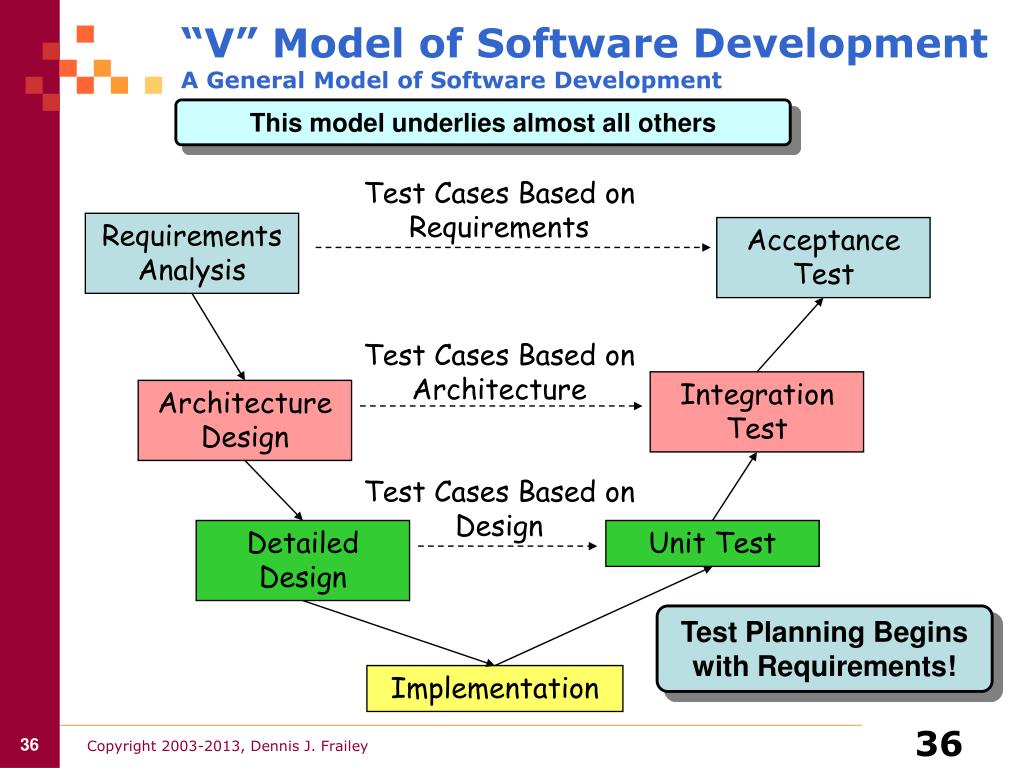 “V” Model of Software Development
A General Model of Software Development

This model underlies almost all others

Requirements Analysis

Test Cases Based on Requirements

Acceptance Test

Architecture Design

Test Cases Based on Architecture

Integration Test

Detailed Design

Test Cases Based on Design

Unit Test

Implementation

Test Planning Begins with Requirements!

36

Copyright 2003-2013, Dennis J. Frailey

36